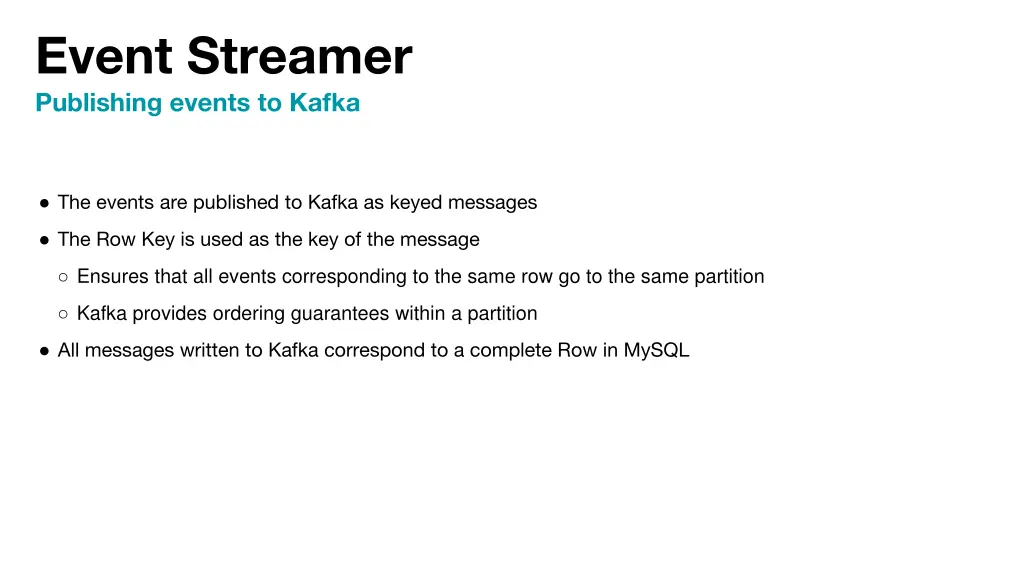 Event Streamer
Publishing events to Kafka

● The events are published to Kafka as keyed messages
● The Row Key is used as the key of the message
○ Ensures that all events corresponding to the same row go to the same partition
○ Kafka provides ordering guarantees within a partition
● All messages written to Kafka correspond to a complete Row in MySQL